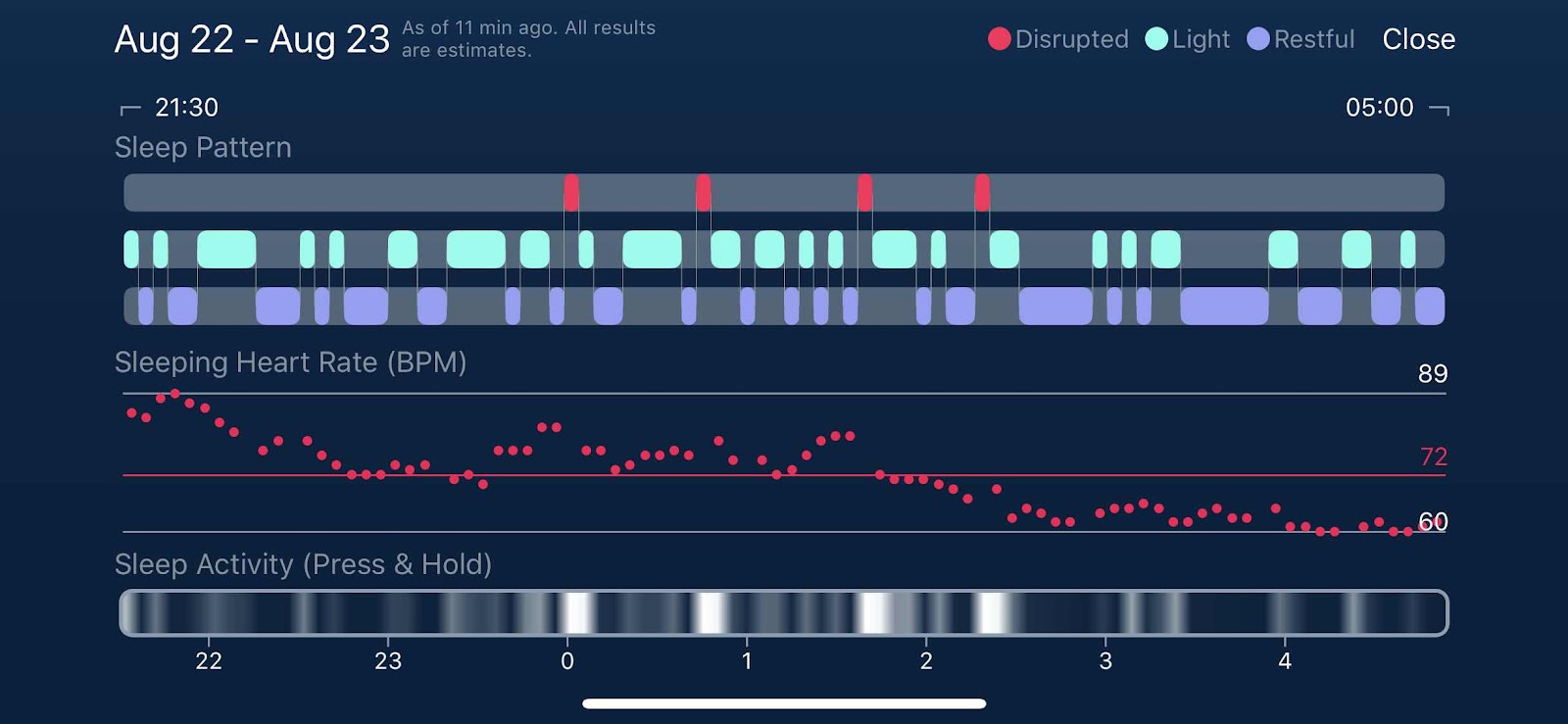 Aug 22 - Aug 23 As of 11 min ago. All results are estimates.

Disrupted Light Restful Close

21:30

05:00

Sleep Pattern

Sleeping Heart Rate (BPM)

89

72

60

Sleep Activity (Press & Hold)

22 23 0 1 2 3 4